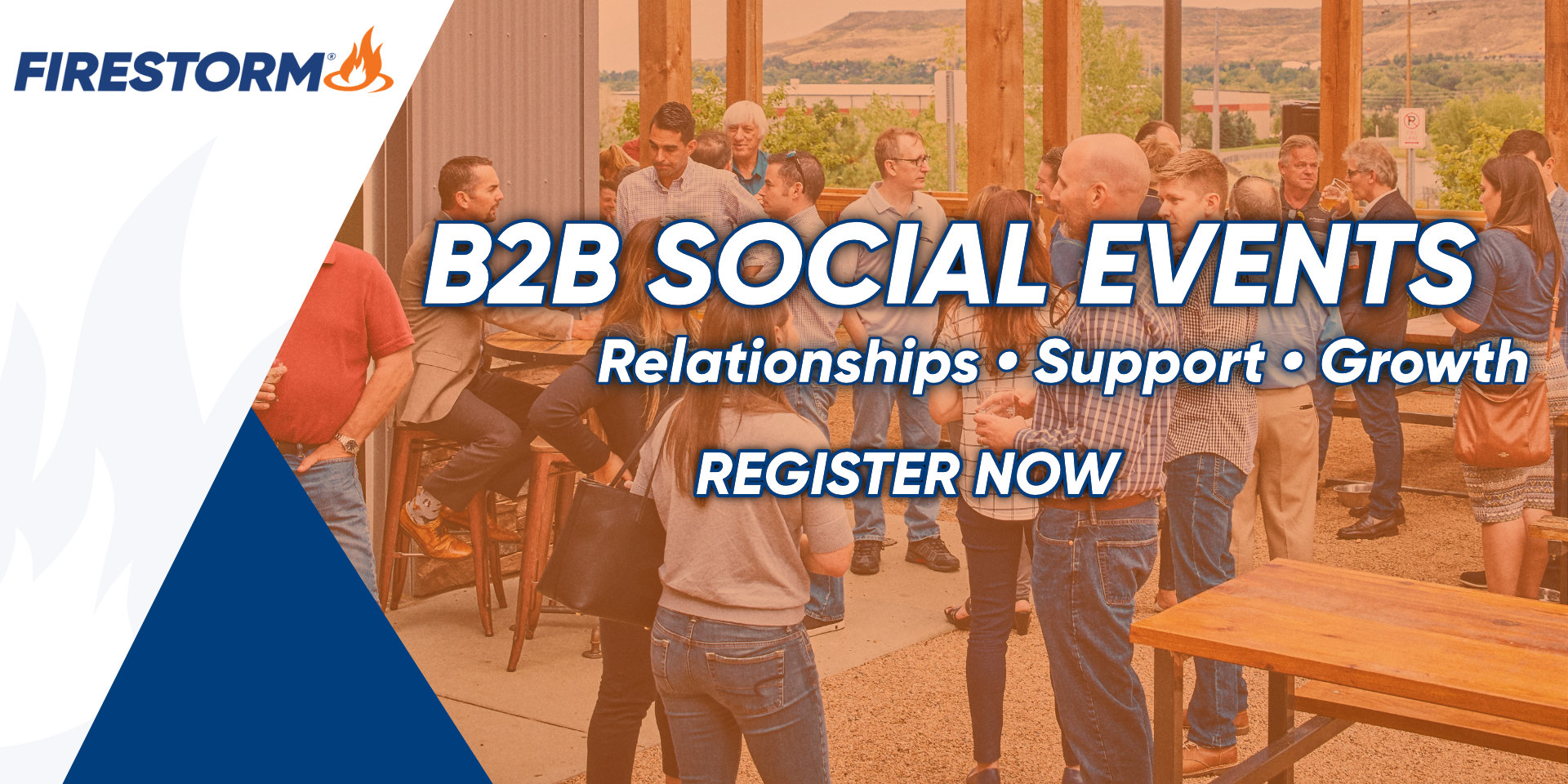 FIRESTORM®

B2B SOCIAL EVENTS

Relationships • Support • Growth

REGISTER NOW